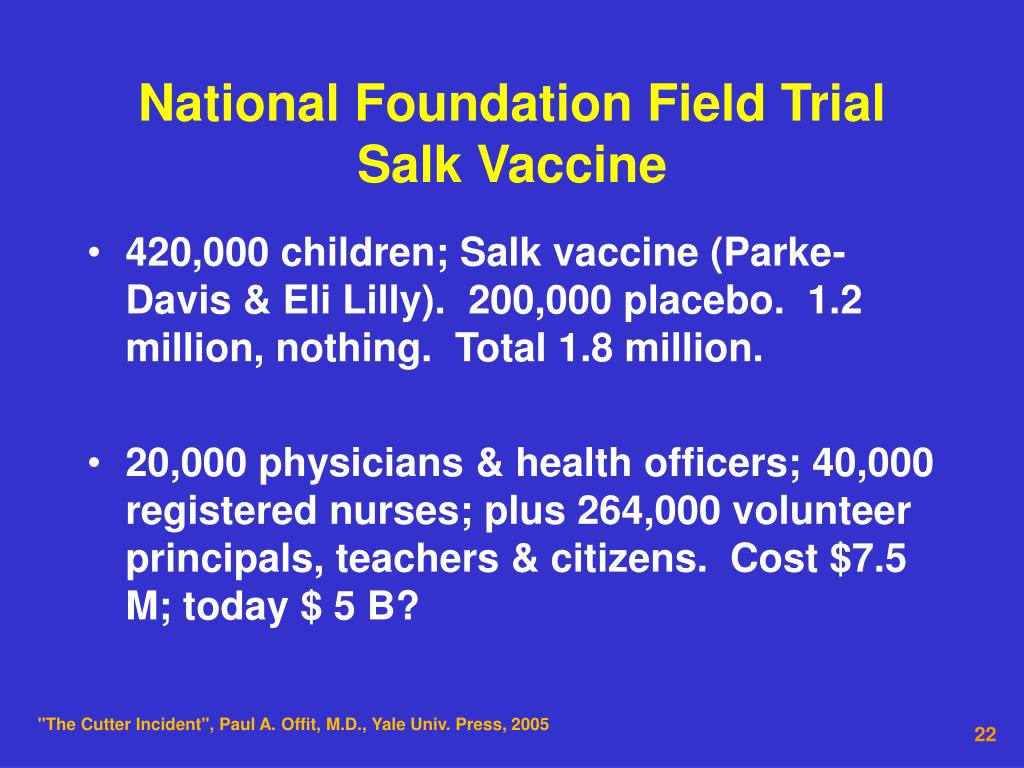 National Foundation Field Trial
Salk Vaccine

• 420,000 children; Salk vaccine (Parke-Davis & Eli Lilly). 200,000 placebo. 1.2 million, nothing. Total 1.8 million.

• 20,000 physicians & health officers; 40,000 registered nurses; plus 264,000 volunteer principals, teachers & citizens. Cost \$7.5 M; today \$ 5 B?

"The Cutter Incident", Paul A. Offit, M.D., Yale Univ. Press, 2005

22